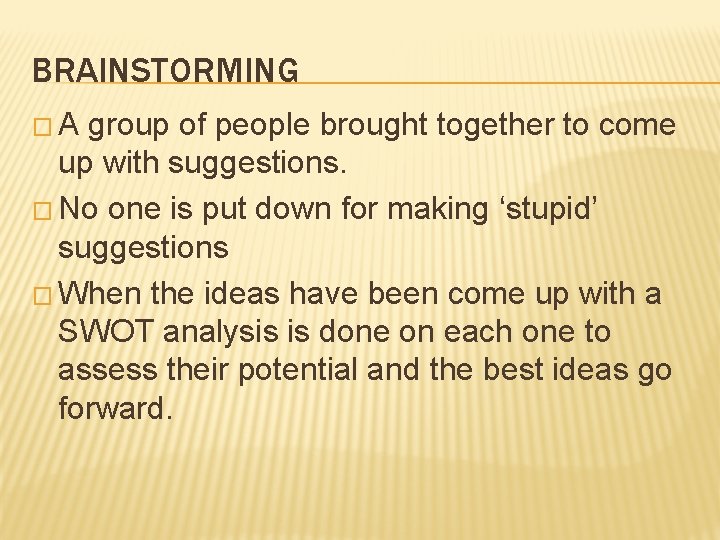 BRAINSTORMING

□ A group of people brought together to come up with suggestions.

□ No one is put down for making ‘stupid’ suggestions

□ When the ideas have been come up with a SWOT analysis is done on each one to assess their potential and the best ideas go forward.